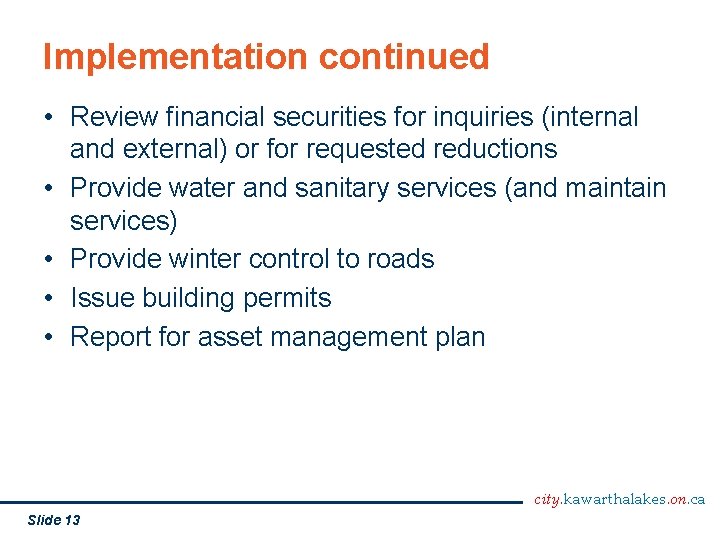 Implementation continued

• Review financial securities for inquiries (internal and external) or for requested reductions
• Provide water and sanitary services (and maintain services)
• Provide winter control to roads
• Issue building permits
• Report for asset management plan

city.kawarthalakes.on.ca

Slide 13